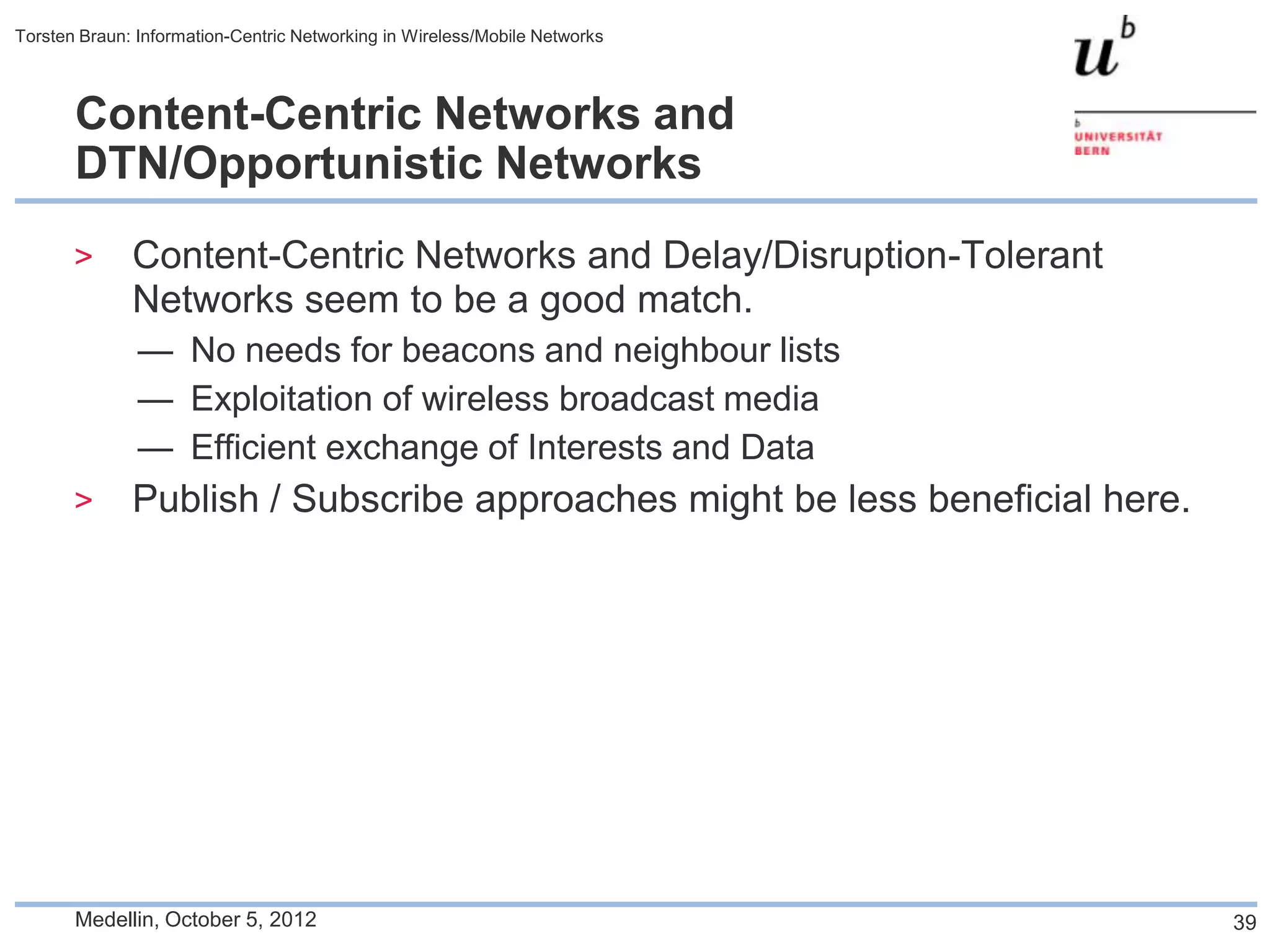 Torsten Braun: Information-Centric Networking in Wireless/Mobile Networks

$u^b$

b
UNIVERSITÄT
BERN

Content-Centric Networks and DTN/Opportunistic Networks

> Content-Centric Networks and Delay/Disruption-Tolerant Networks seem to be a good match.
— No needs for beacons and neighbour lists
— Exploitation of wireless broadcast media
— Efficient exchange of Interests and Data

> Publish / Subscribe approaches might be less beneficial here.

Medellin, October 5, 2012

39